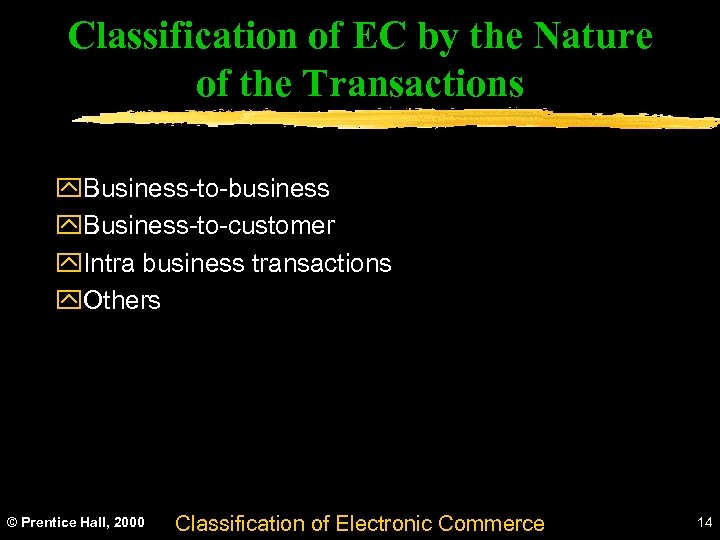 Classification of EC by the Nature of the Transactions

Business-to-business
Business-to-customer
Intra business transactions
Others

© Prentice Hall, 2000 Classification of Electronic Commerce 14